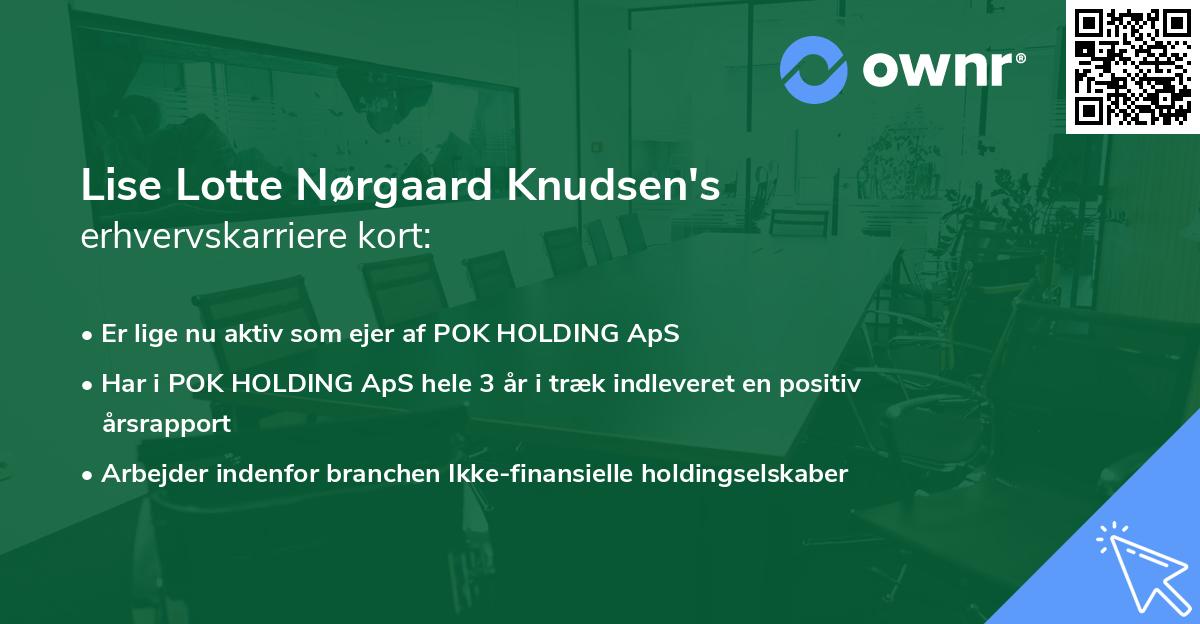 ownr®

Lise Lotte Nørgaard Knudsen's
erhvervskarriere kort:

• Er lige nu aktiv som ejer af POK HOLDING ApS
• Har i POK HOLDING ApS hele 3 år i træk indleveret en positiv årsrapport
• Arbejder indenfor branchen Ikke-finansielle holdingselskaber